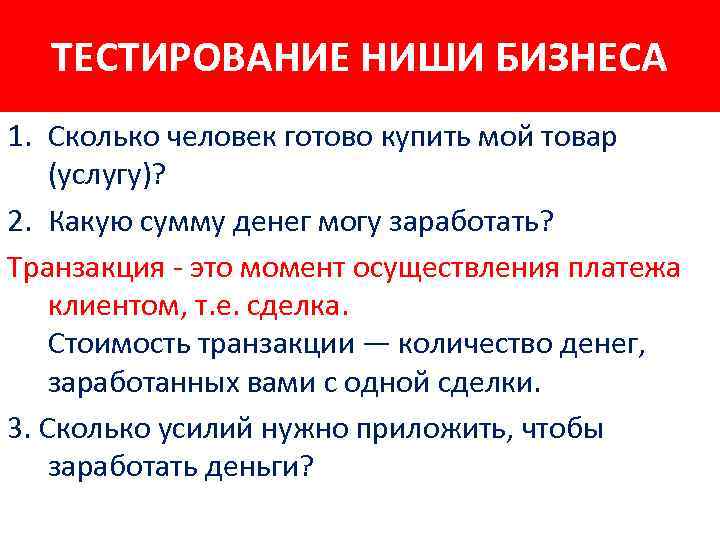 ТЕСТИРОВАНИЕ НИШИ БИЗНЕСА

1. Сколько человек готово купить мой товар (услугу)?

2. Какую сумму денег могу заработать?

Транзакция - это момент осуществления платежа клиентом, т.е. сделка.
Стоимость транзакции — количество денег, заработанных вами с одной сделки.

3. Сколько усилий нужно приложить, чтобы заработать деньги?